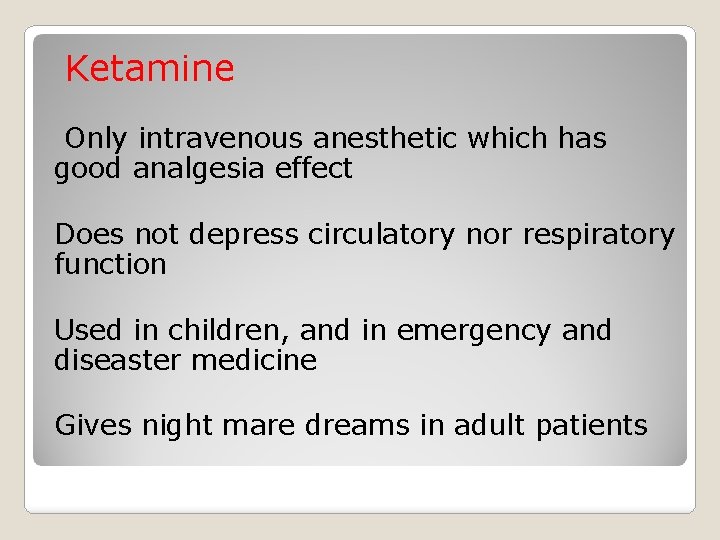 Ketamine

Only intravenous anesthetic which has good analgesia effect

Does not depress circulatory nor respiratory function

Used in children, and in emergency and diseaster medicine

Gives night mare dreams in adult patients